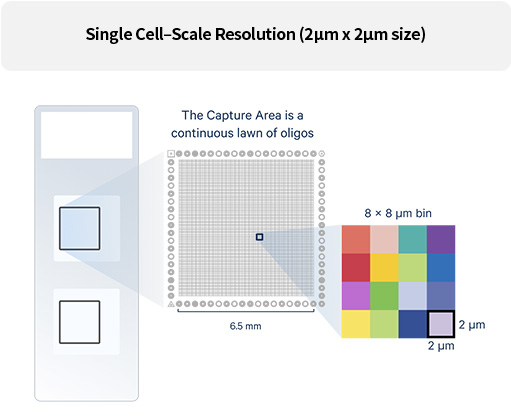 Single Cell–Scale Resolution (2μm x 2μm size)

The Capture Area is a continuous lawn of oligos

6.5 mm

8 × 8 μm bin

2 μm

2 μm